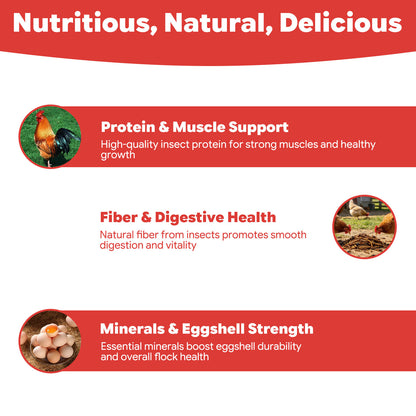 Nutritious, Natural, Delicious

Protein & Muscle Support
High-quality insect protein for strong muscles and healthy growth

Fiber & Digestive Health
Natural fiber from insects promotes smooth digestion and vitality

Minerals & Eggshell Strength
Essential minerals boost eggshell durability and overall flock health